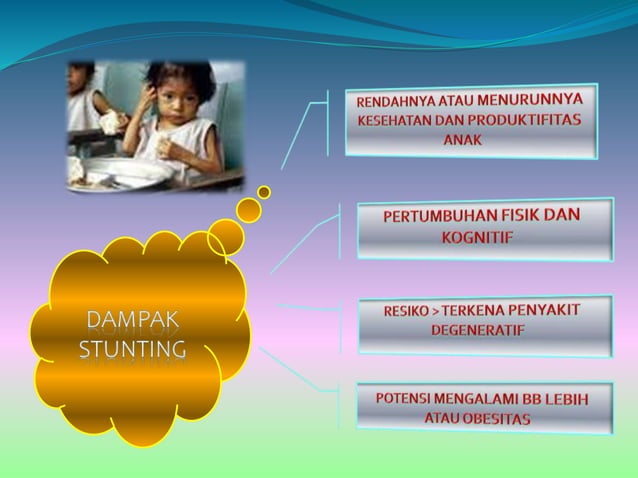 DAMPAK STUNTING

RENDAHNYA ATAU MENURUNNYA KESEHATAN DAN PRODUKTIFITAS ANAK

PERTUMBUHAN FISIK DAN KOGNITIF

RESIKO > TERKENA PENYAKIT DEGENERATIF

POTENSI MENGALAMI BB LEBIH ATAU OBESITAS